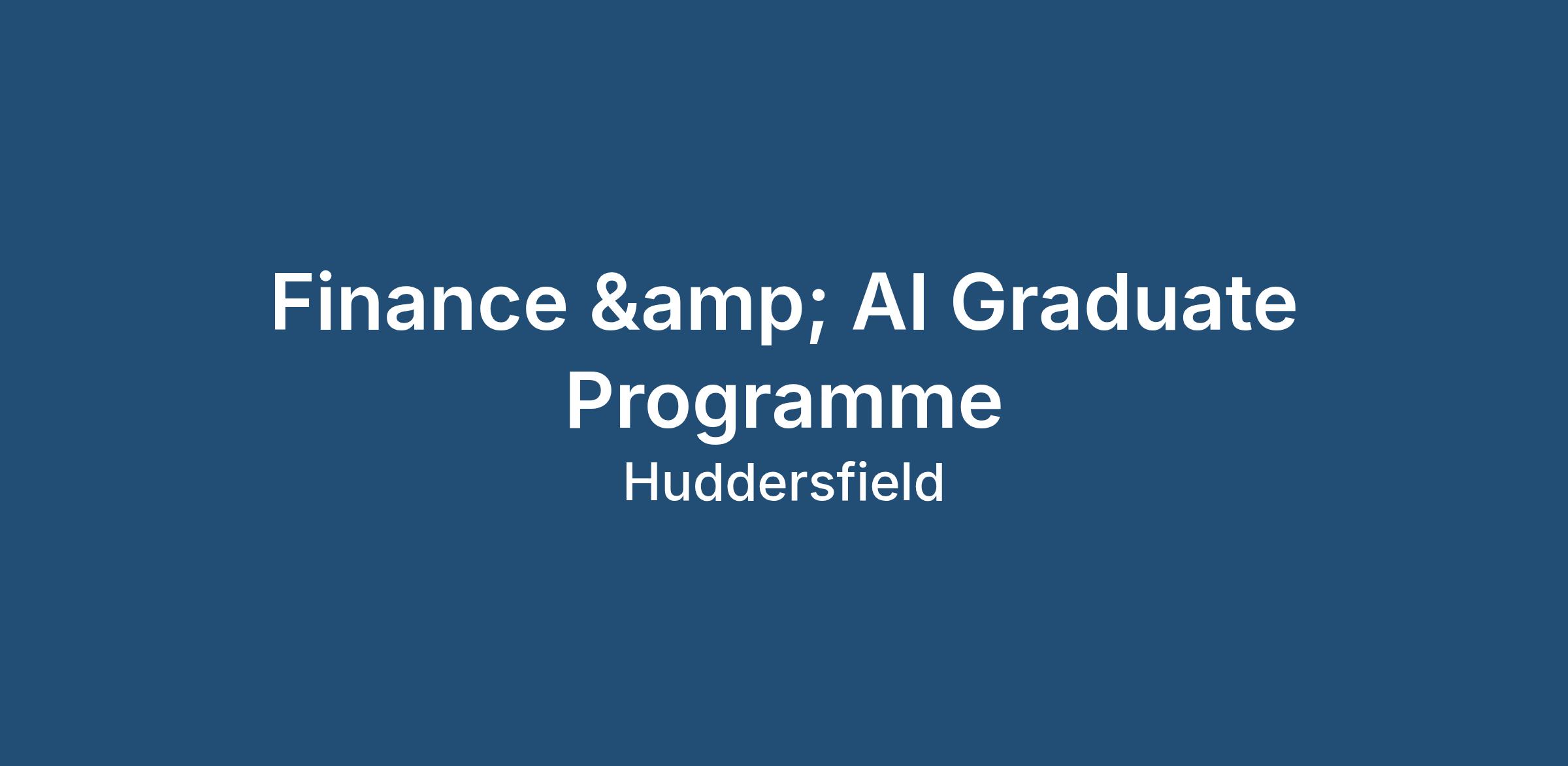 Finance &amp; AI Graduate Programme

Huddersfield